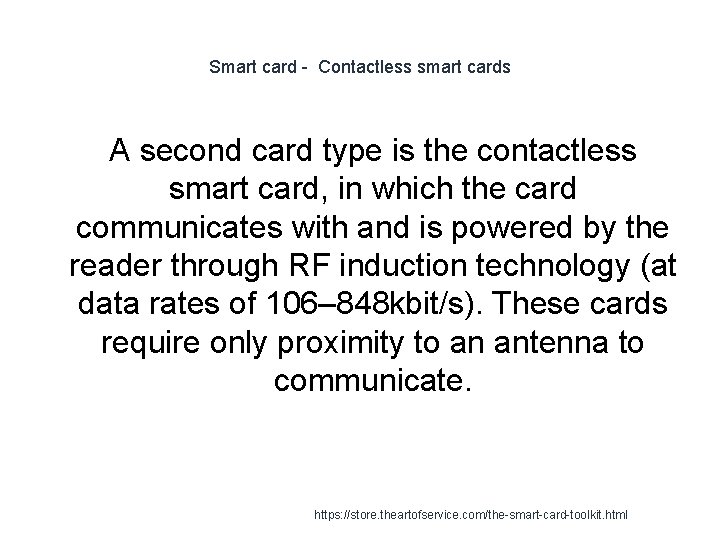 Smart card - Contactless smart cards

A second card type is the contactless smart card, in which the card communicates with and is powered by the reader through RF induction technology (at data rates of 106–848kbit/s). These cards require only proximity to an antenna to communicate.

https://store.theartofservice.com/the-smart-card-toolkit.html